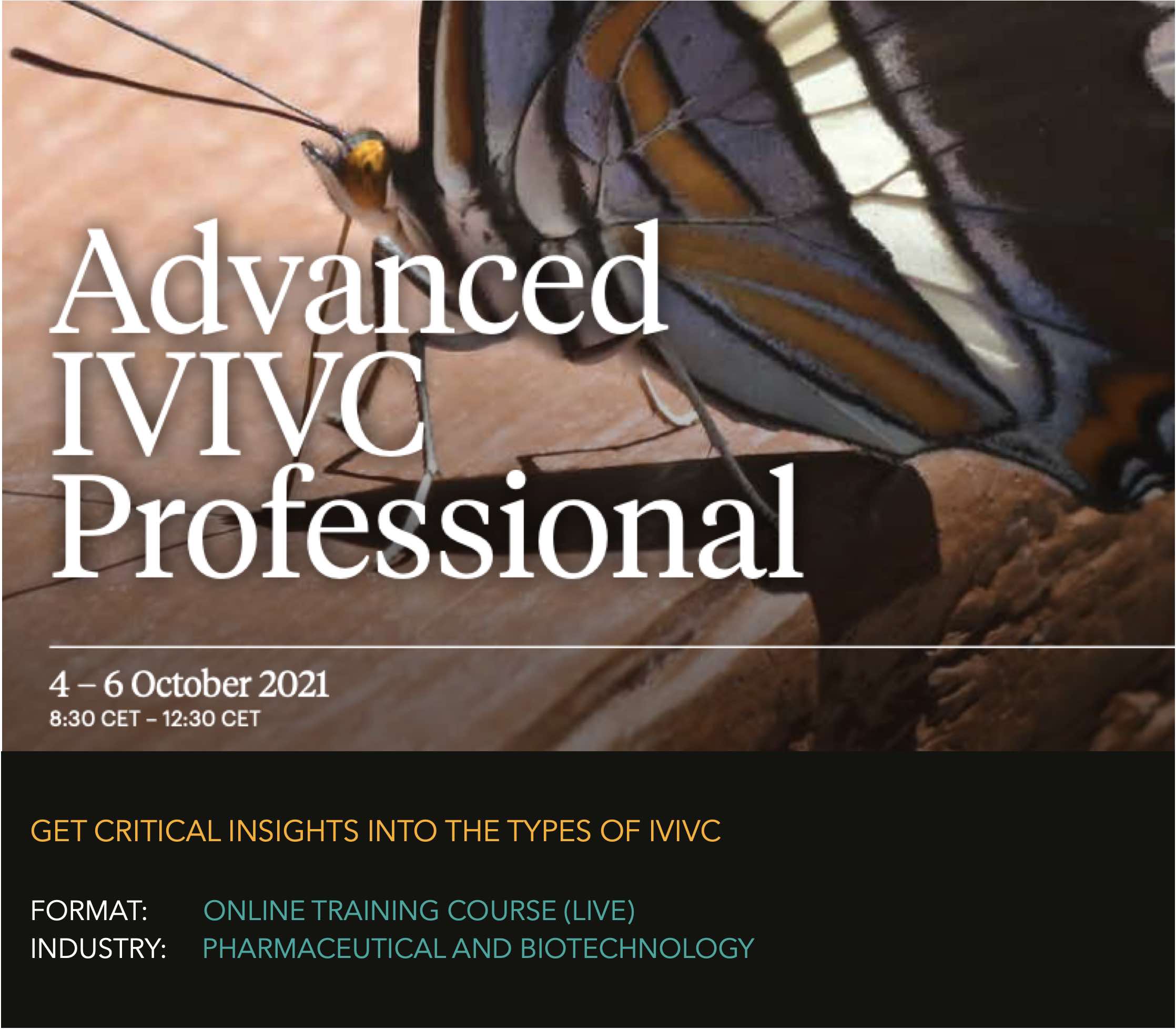 Advanced IVIVC Professional

4 – 6 October 2021
8:30 CET – 12:30 CET

GET CRITICAL INSIGHTS INTO THE TYPES OF IVIVC

FORMAT: ONLINE TRAINING COURSE (LIVE)
INDUSTRY: PHARMACEUTICAL AND BIOTECHNOLOGY